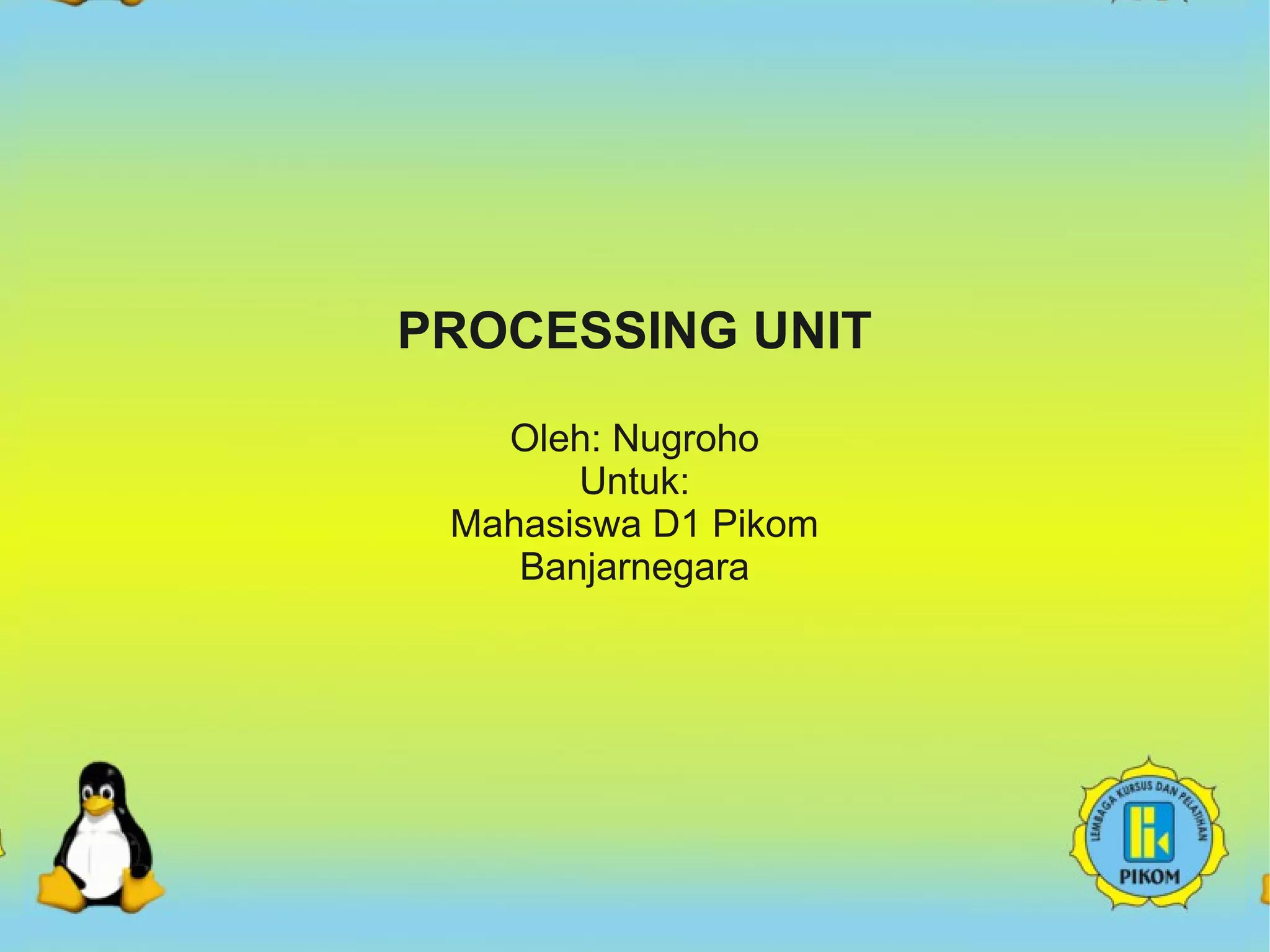 PROCESSING UNIT

Oleh: Nugroho
Untuk:
Mahasiswa D1 Pikom
Banjarnegara

LEMBAGA KURSUS DAN PELATIHAN
PIKOM